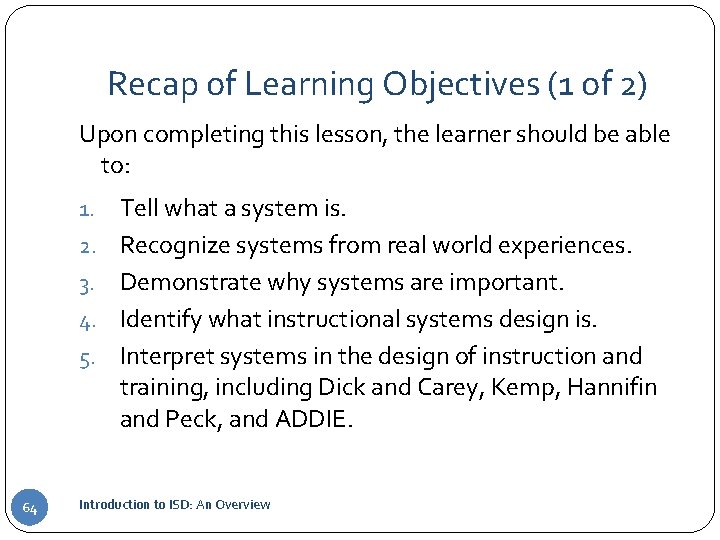 Recap of Learning Objectives (1 of 2)

Upon completing this lesson, the learner should be able to:

1. Tell what a system is.
2. Recognize systems from real world experiences.
3. Demonstrate why systems are important.
4. Identify what instructional systems design is.
5. Interpret systems in the design of instruction and training, including Dick and Carey, Kemp, Hannifin and Peck, and ADDIE.

64

Introduction to ISD: An Overview